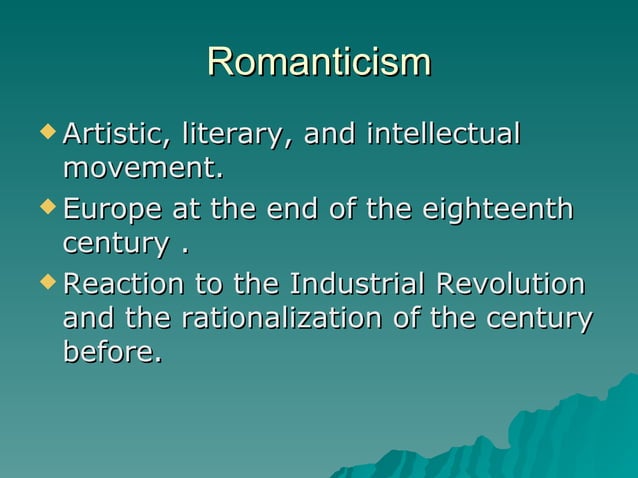 Romanticism

◆ Artistic, literary, and intellectual movement.

◆ Europe at the end of the eighteenth century .

◆ Reaction to the Industrial Revolution and the rationalization of the century before.